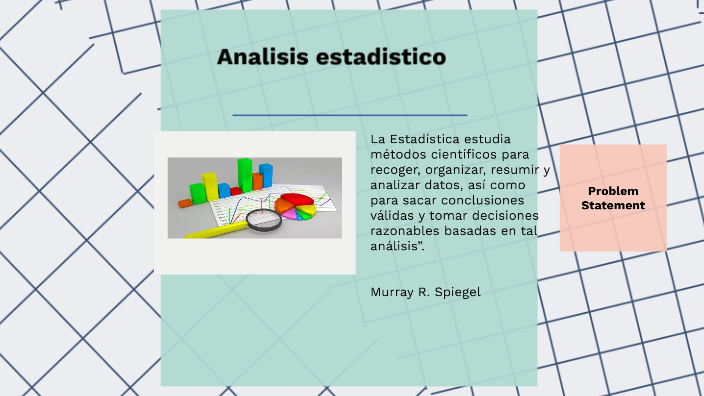 Analisis estadistico

La Estadística estudia métodos científicos para recoger, organizar, resumir y analizar datos, así como para sacar conclusiones válidas y tomar decisiones razonables basadas en tal análisis”.

Murray R. Spiegel

Problem Statement